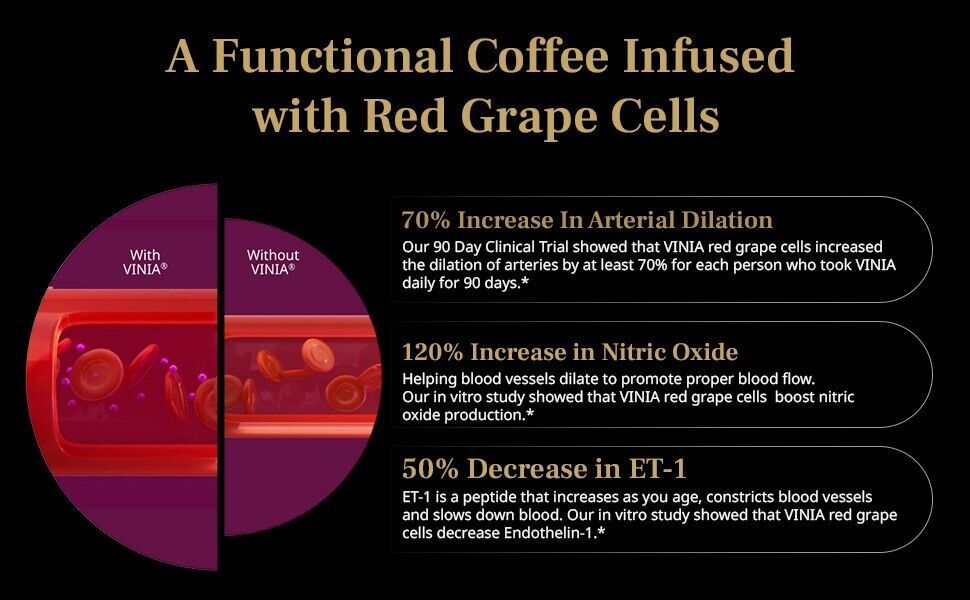 A Functional Coffee Infused with Red Grape Cells

With VINIA®

Without VINIA®

70% Increase In Arterial Dilation
Our 90 Day Clinical Trial showed that VINIA red grape cells increased the dilation of arteries by at least 70% for each person who took VINIA daily for 90 days.*

120% Increase in Nitric Oxide
Helping blood vessels dilate to promote proper blood flow. Our in vitro study showed that VINIA red grape cells boost nitric oxide production.*

50% Decrease in ET-1
ET-1 is a peptide that increases as you age, constricts blood vessels and slows down blood. Our in vitro study showed that VINIA red grape cells decrease Endothelin-1.*